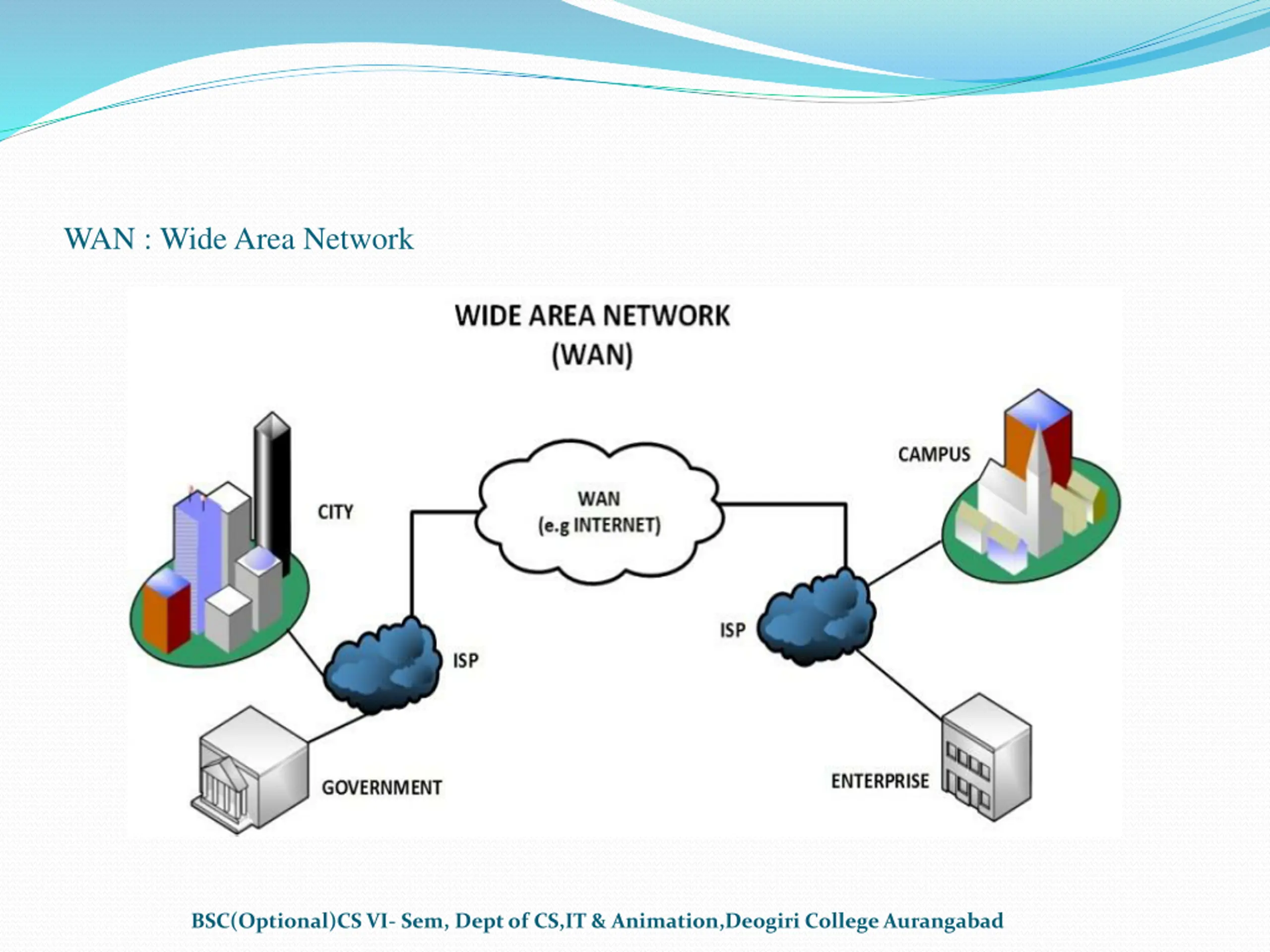 WAN : Wide Area Network

WIDE AREA NETWORK
(WAN)

CITY

WAN
(e.g INTERNET)

CAMPUS

ISP

ISP

GOVERNMENT

ENTERPRISE

BSC(Optional)CS VI- Sem, Dept of CS,IT & Animation,Deogiri College Aurangabad